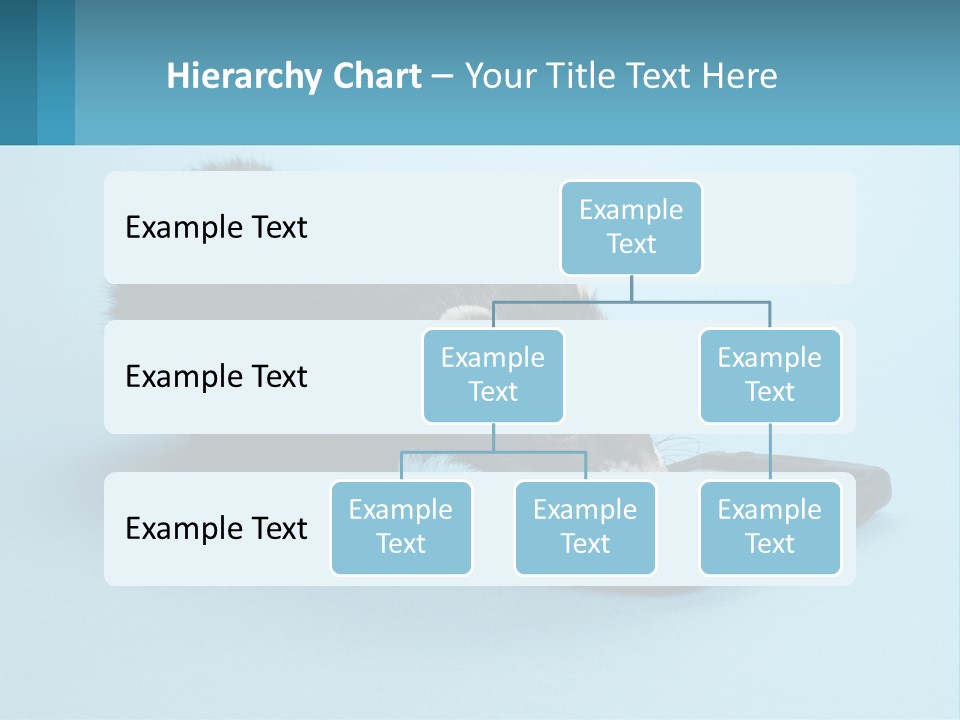 Hierarchy Chart – Your Title Text Here

Example Text

Example Text

Example Text

Example Text

Example Text

Example Text

Example Text

Example Text

Example Text